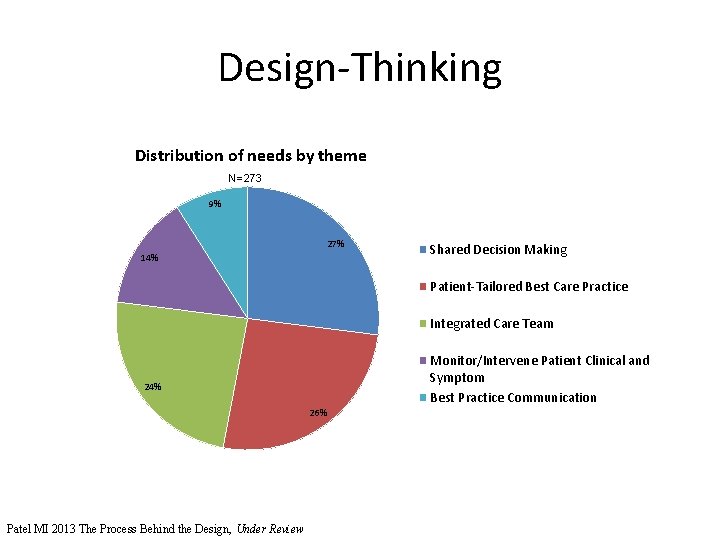 Design-Thinking

Distribution of needs by theme

N=273

9%

27%

14%

24%

26%

Shared Decision Making

Patient-Tailored Best Care Practice

Integrated Care Team

Monitor/Intervene Patient Clinical and Symptom

Best Practice Communication

Patel MI 2013 The Process Behind the Design, Under Review